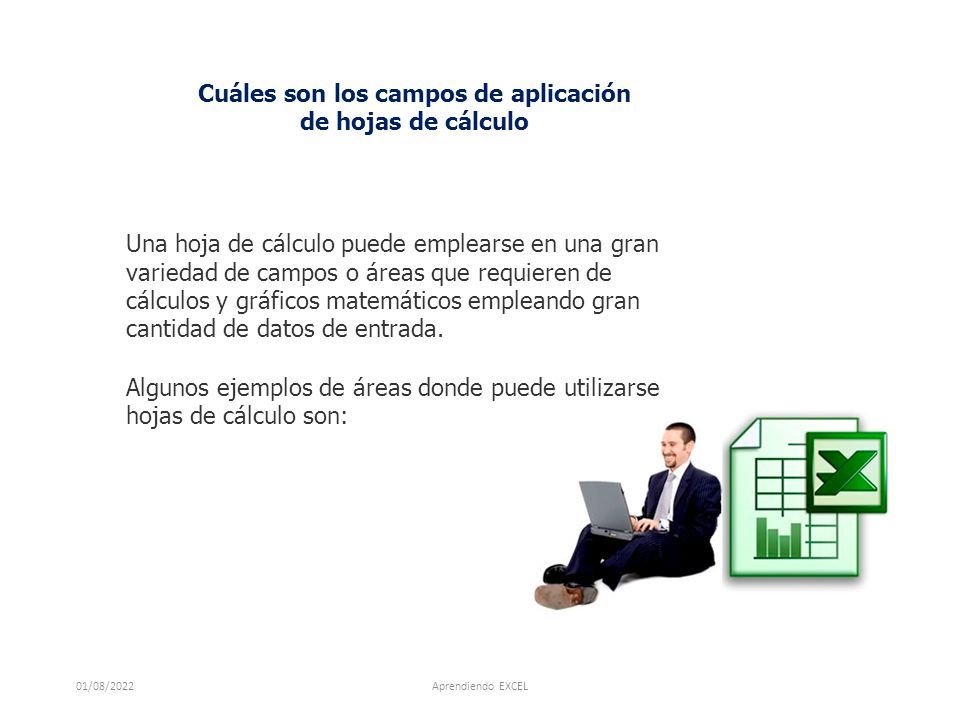 Cuáles son los campos de aplicación de hojas de cálculo

Una hoja de cálculo puede emplearse en una gran variedad de campos o áreas que requieren de cálculos y gráficos matemáticos empleando gran cantidad de datos de entrada.

Algunos ejemplos de áreas donde puede utilizarse hojas de cálculo son:

01/08/2022

Aprendiendo EXCEL